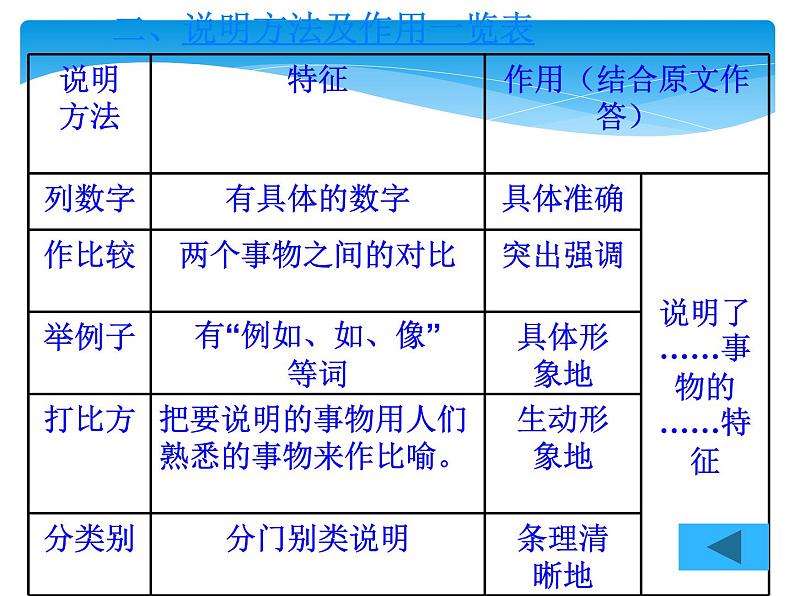 二、说明方法及作用一览表

| 说明方法 | 特征 | 作用（结合原文作答） | |
|---|---|---|---|
| 列数字 | 有具体的数字 | 具体准确 | 说明了……事物的……特征 |
| 作比较 | 两个事物之间的对比 | 突出强调 | |
| 举例子 | 有“例如、如、像”等词 | 具体形象地 | |
| 打比方 | 把要说明的事物用人们熟悉的事物来作比喻。 | 生动形象地 | |
| 分类别 | 分门别类说明 | 条理清晰地 | |